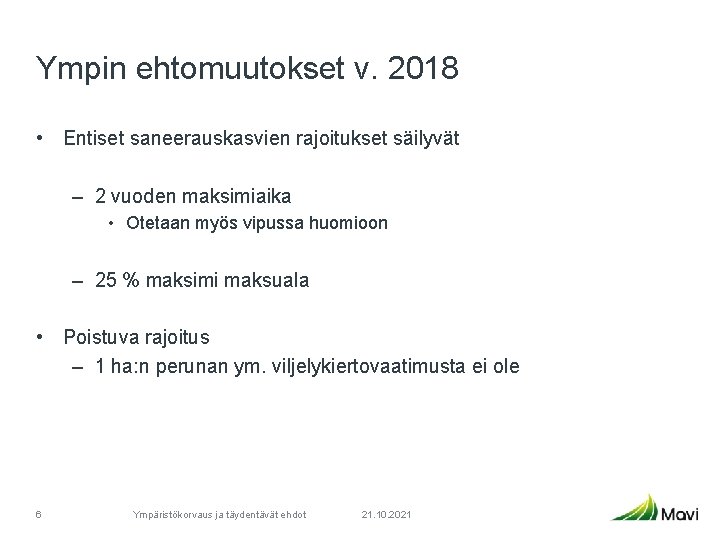 Ympin ehtomuutokset v. 2018

• Entiset saneerauskasvien rajoitukset säilyvät

– 2 vuoden maksimiaika
• Otetaan myös vipussa huomioon

– 25 % maksimi maksuala

• Poistuva rajoitus
– 1 ha:n perunan ym. viljelykiertovaatimusta ei ole

6 Ympäristökorvaus ja täydentävät ehdot 21.10.2021

Mavi